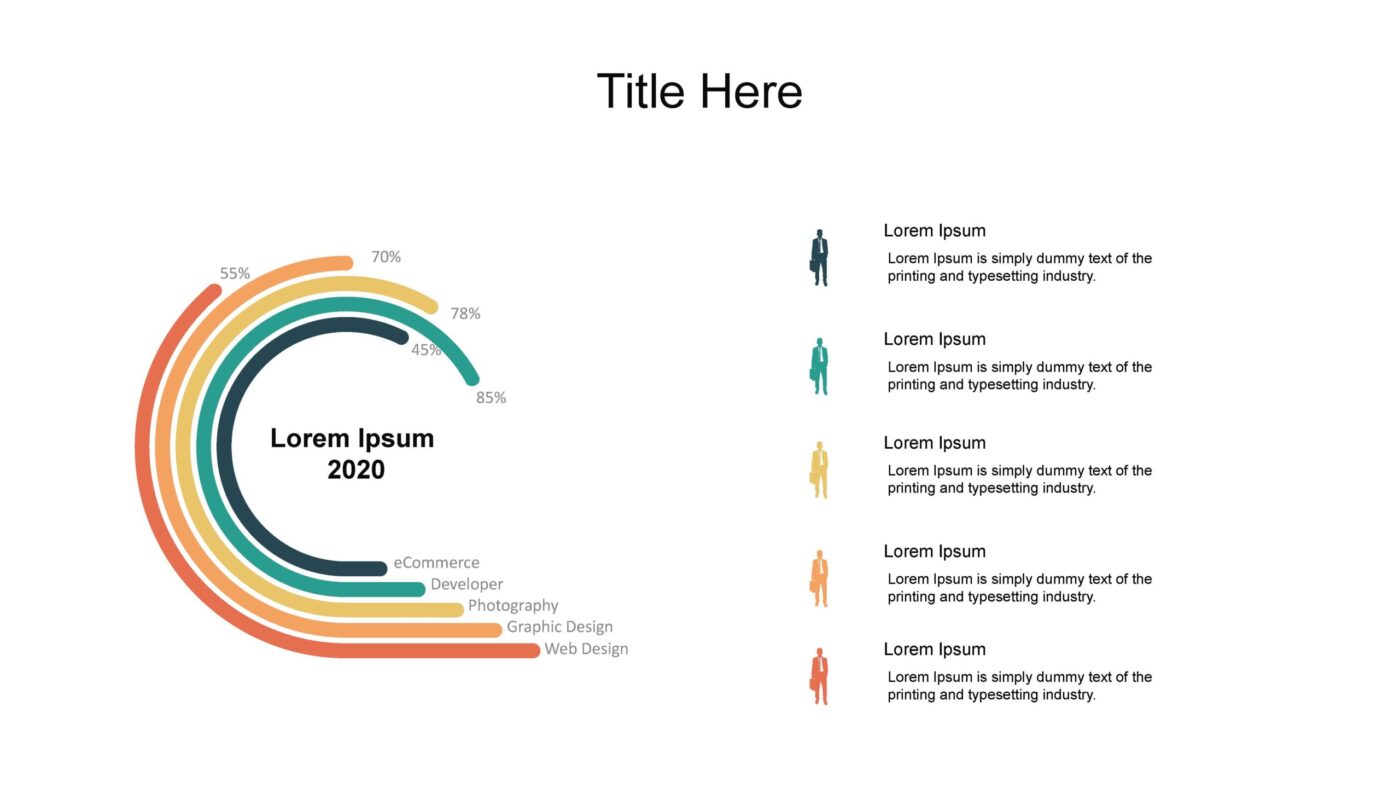 Title Here

55%
70%
78%
45%
85%

Lorem Ipsum
2020

eCommerce
Developer
Photography
Graphic Design
Web Design

Lorem Ipsum
Lorem Ipsum is simply dummy text of the printing and typesetting industry.

Lorem Ipsum
Lorem Ipsum is simply dummy text of the printing and typesetting industry.

Lorem Ipsum
Lorem Ipsum is simply dummy text of the printing and typesetting industry.

Lorem Ipsum
Lorem Ipsum is simply dummy text of the printing and typesetting industry.

Lorem Ipsum
Lorem Ipsum is simply dummy text of the printing and typesetting industry.